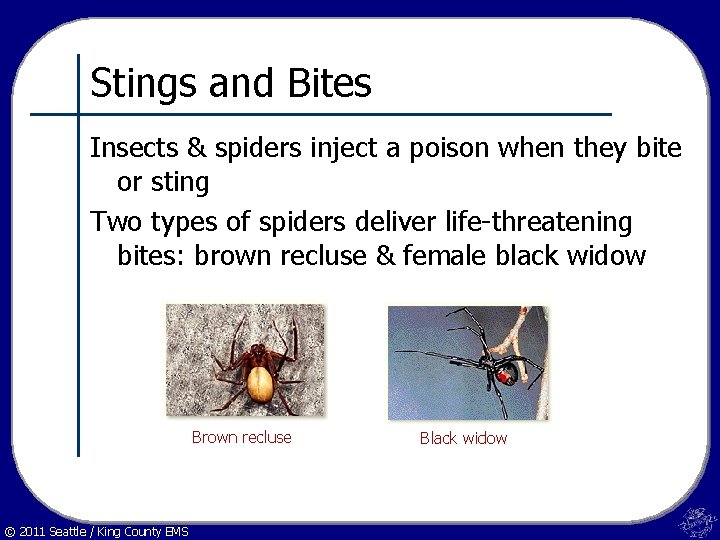 Stings and Bites

Insects & spiders inject a poison when they bite or sting

Two types of spiders deliver life-threatening bites: brown recluse & female black widow

Brown recluse

Black widow

© 2011 Seattle / King County EMS